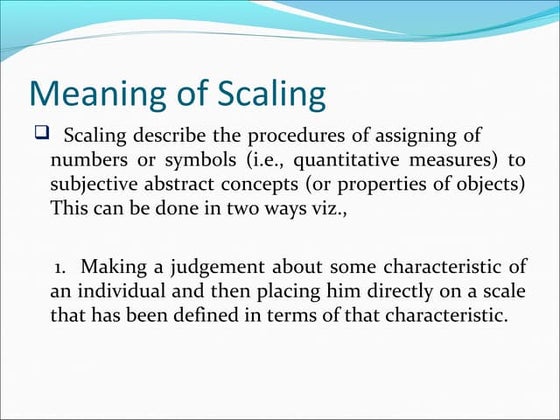 Meaning of Scaling

❑ Scaling describe the procedures of assigning of numbers or symbols (i.e., quantitative measures) to subjective abstract concepts (or properties of objects) This can be done in two ways viz.,

1. Making a judgement about some characteristic of an individual and then placing him directly on a scale that has been defined in terms of that characteristic.